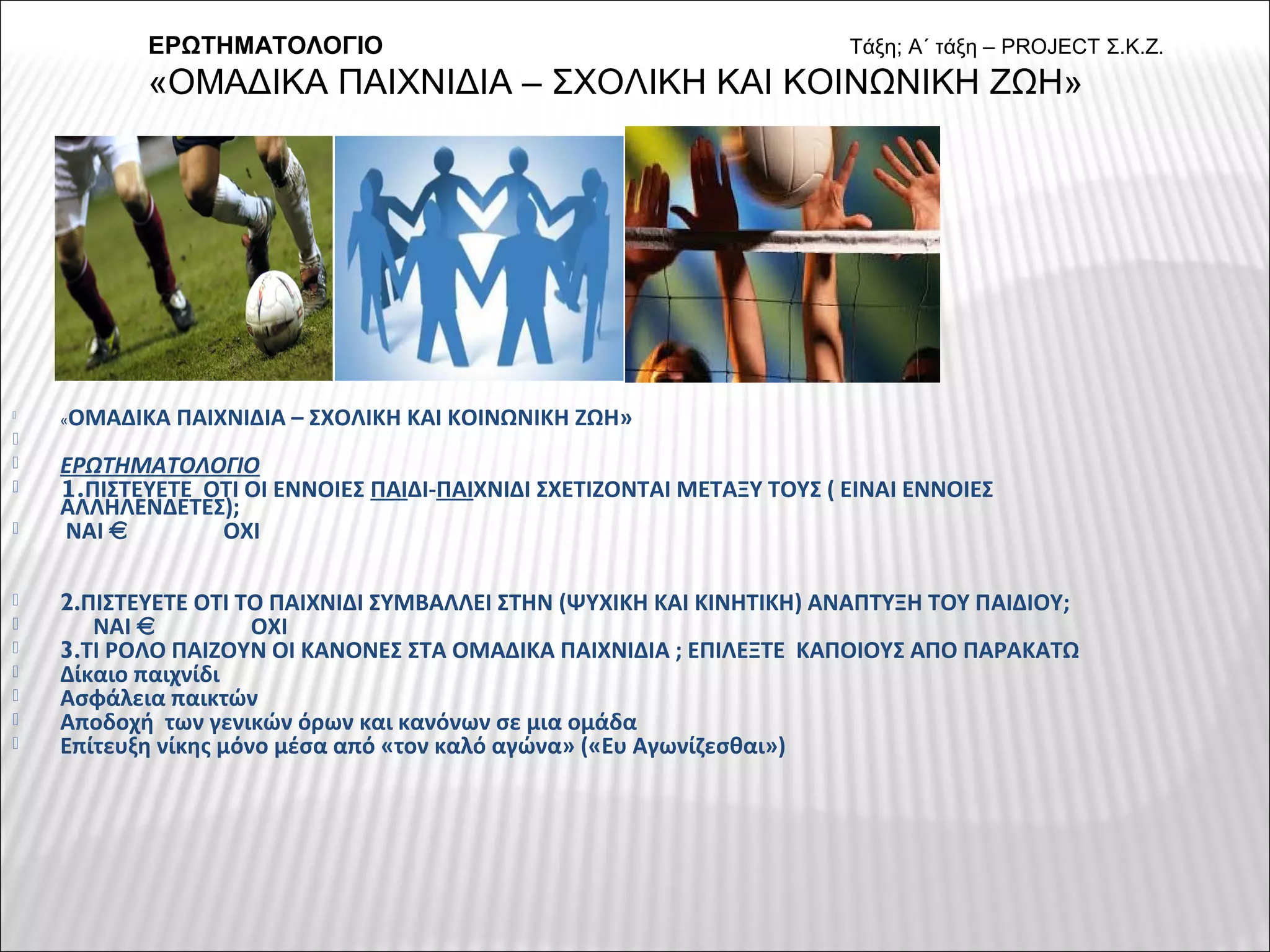 ΕΡΩΤΗΜΑΤΟΛΟΓΙΟ Τάξη; Α΄ τάξη – PROJECT Σ.Κ.Ζ.
«ΟΜΑΔΙΚΑ ΠΑΙΧΝΙΔΙΑ – ΣΧΟΛΙΚΗ ΚΑΙ ΚΟΙΝΩΝΙΚΗ ΖΩΗ»

«ΟΜΑΔΙΚΑ ΠΑΙΧΝΙΔΙΑ – ΣΧΟΛΙΚΗ ΚΑΙ ΚΟΙΝΩΝΙΚΗ ΖΩΗ»

ΕΡΩΤΗΜΑΤΟΛΟΓΙΟ
1.ΠΙΣΤΕΥΕΤΕ ΟΤΙ ΟΙ ΕΝΝΟΙΕΣ ΠΑΙΔΙ-ΠΑΙΧΝΙΔΙ ΣΧΕΤΙΖΟΝΤΑΙ ΜΕΤΑΞΥ ΤΟΥΣ ( ΕΙΝΑΙ ΕΝΝΟΙΕΣ ΑΛΛΗΛΕΝΔΕΤΕΣ);
ΝΑΙ € ΟΧΙ

2.ΠΙΣΤΕΥΕΤΕ ΟΤΙ ΤΟ ΠΑΙΧΝΙΔΙ ΣΥΜΒΑΛΛΕΙ ΣΤΗΝ (ΨΥΧΙΚΗ ΚΑΙ ΚΙΝΗΤΙΚΗ) ΑΝΑΠΤΥΞΗ ΤΟΥ ΠΑΙΔΙΟΥ;
ΝΑΙ € ΟΧΙ
3.ΤΙ ΡΟΛΟ ΠΑΙΖΟΥΝ ΟΙ ΚΑΝΟΝΕΣ ΣΤΑ ΟΜΑΔΙΚΑ ΠΑΙΧΝΙΔΙΑ ; ΕΠΙΛΕΞΤΕ ΚΑΠΟΙΟΥΣ ΑΠΟ ΠΑΡΑΚΑΤΩ
Δίκαιο παιχνίδι
Ασφάλεια παικτών
Αποδοχή των γενικών όρων και κανόνων σε μια ομάδα
Επίτευξη νίκης μόνο μέσα από «τον καλό αγώνα» («Ευ Αγωνίζεσθαι»)